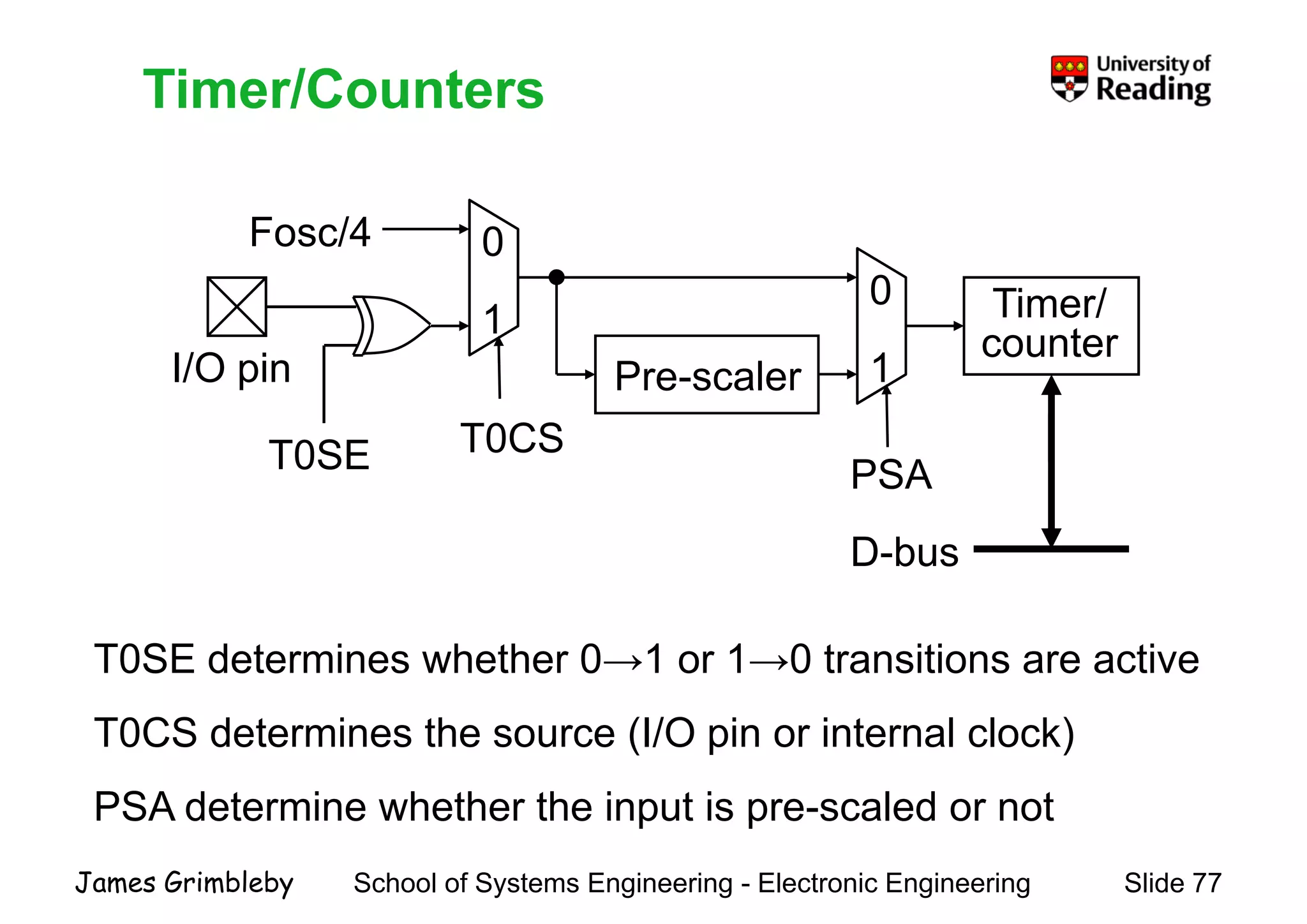 Timer/Counters

University of Reading

Fosc/4

0

1

I/O pin

T0SE

T0CS

Pre-scaler

0

1

PSA

Timer/ counter

D-bus

T0SE determines whether 0→1 or 1→0 transitions are active

T0CS determines the source (I/O pin or internal clock)

PSA determine whether the input is pre-scaled or not

James Grimbleby School of Systems Engineering - Electronic Engineering Slide 77